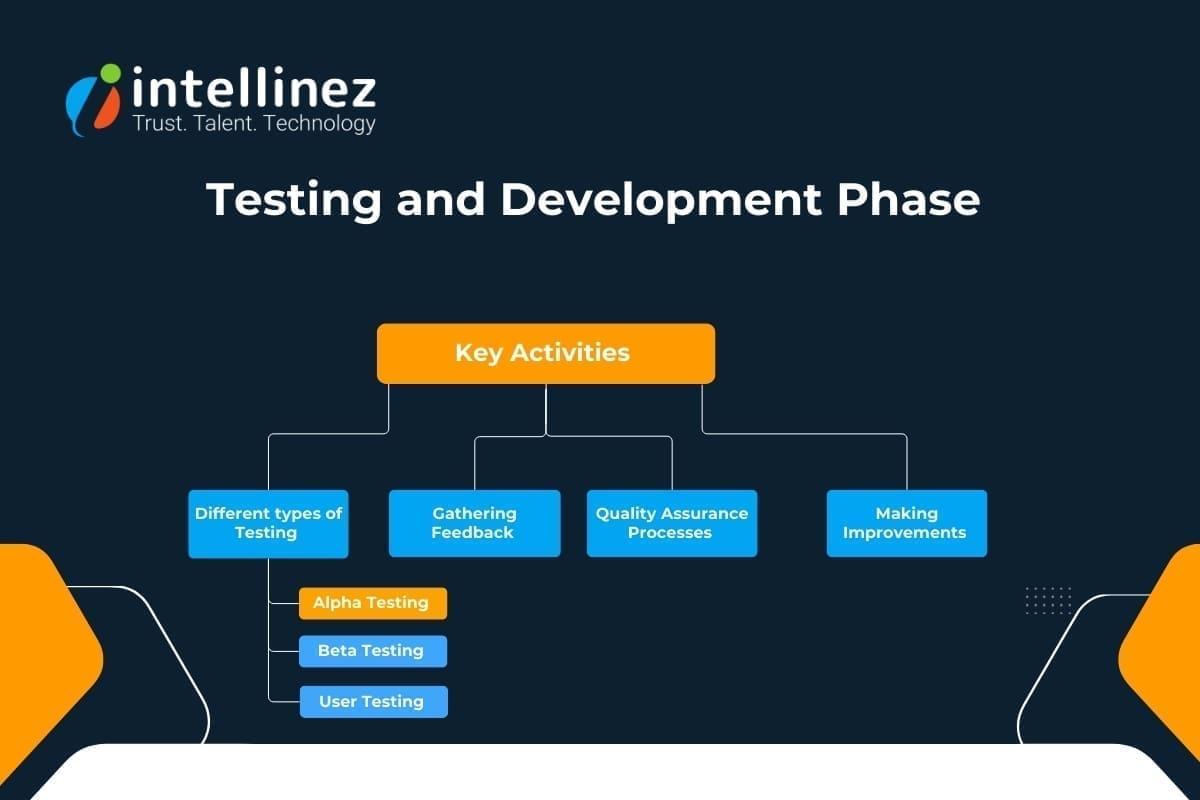 intellinez
Trust. Talent. Technology

Testing and Development Phase

Key Activities

Different types of Testing

Gathering Feedback

Quality Assurance Processes

Making Improvements

Alpha Testing

Beta Testing

User Testing